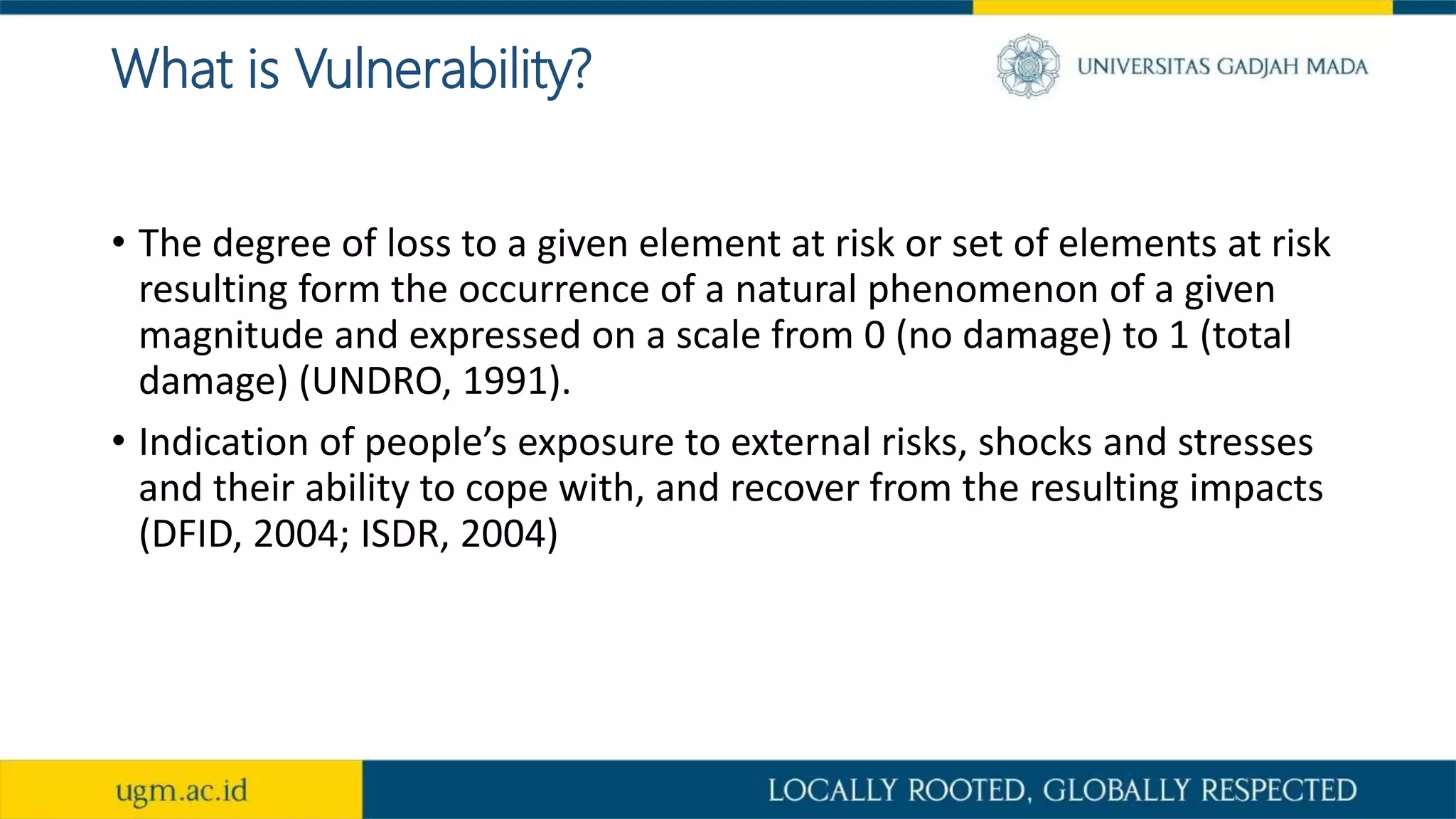 What is Vulnerability?

UNIVERSITAS GADJAH MADA

• The degree of loss to a given element at risk or set of elements at risk resulting form the occurrence of a natural phenomenon of a given magnitude and expressed on a scale from 0 (no damage) to 1 (total damage) (UNDRO, 1991).

• Indication of people's exposure to external risks, shocks and stresses and their ability to cope with, and recover from the resulting impacts (DFID, 2004; ISDR, 2004)

ugm.ac.id

LOCALLY ROOTED, GLOBALLY RESPECTED